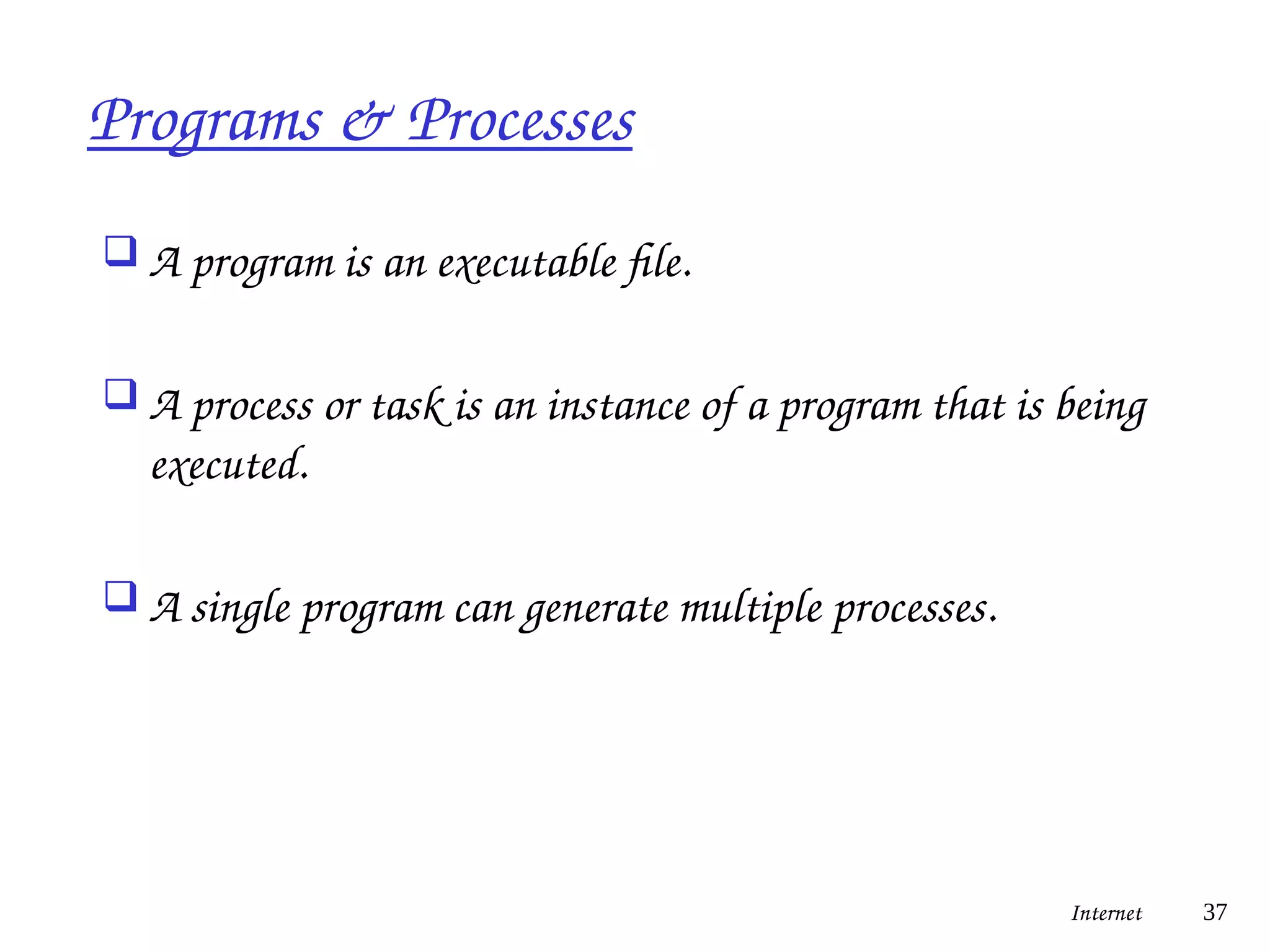 Programs & Processes

❑ A program is an executable file.

❑ A process or task is an instance of a program that is being executed.

❑ A single program can generate multiple processes.

Internet 37